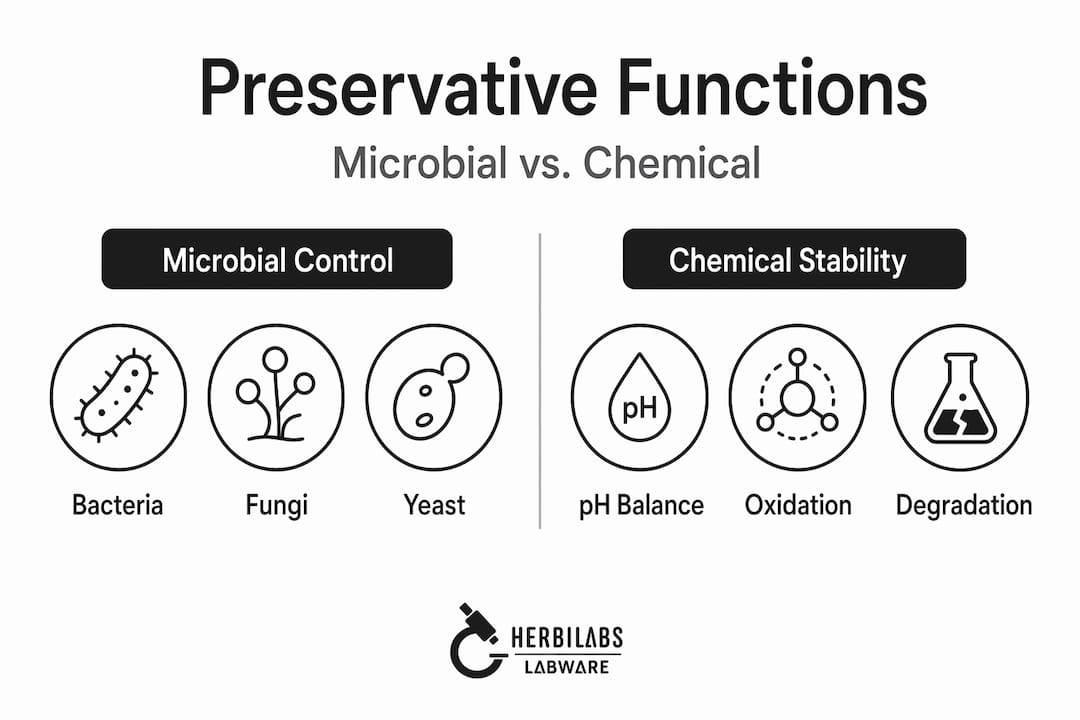 Preservative Functions
Microbial vs. Chemical

Microbial Control

Bacteria

Fungi

Yeast

Chemical Stability

pH

pH Balance

Oxidation

Degradation

HERBILABS
LABWARE